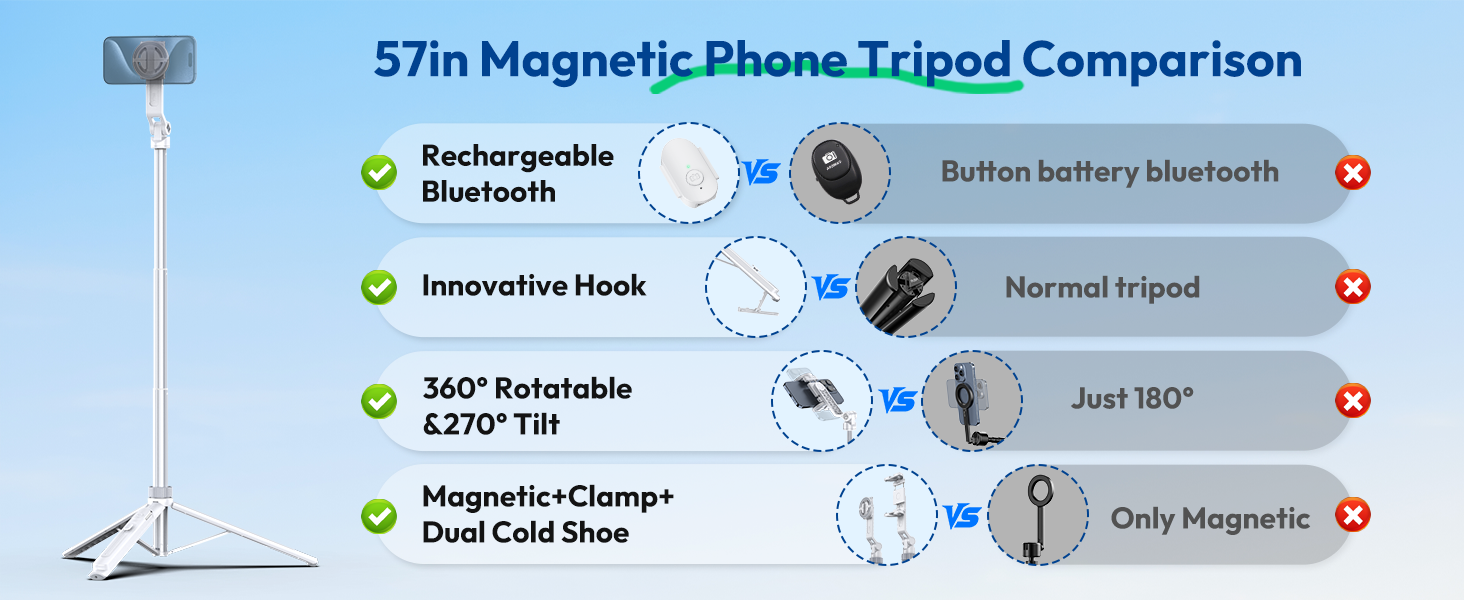 57in Magnetic Phone Tripod Comparison

Rechargeable Bluetooth VS Button battery bluetooth

Innovative Hook VS Normal tripod

360° Rotatable &270° Tilt VS Just 180°

Magnetic+Clamp+ Dual Cold Shoe VS Only Magnetic